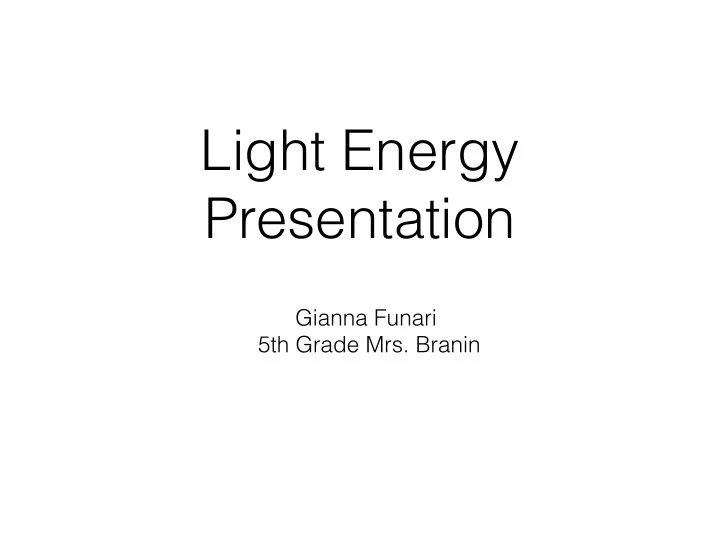 Light Energy Presentation

Gianna Funari
5th Grade Mrs. Branin